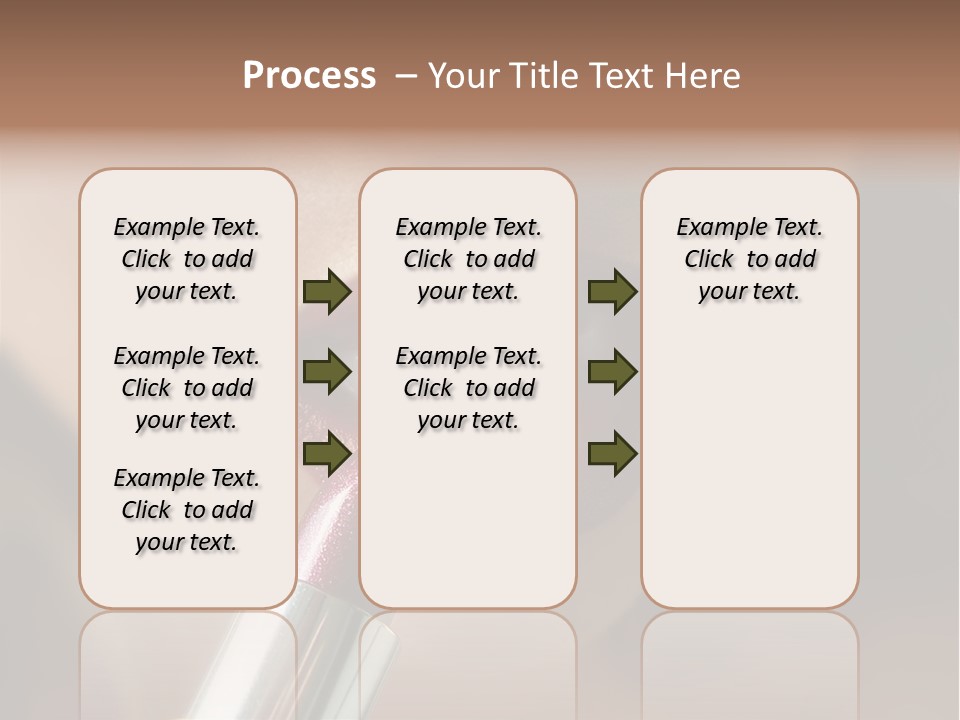 Process – Your Title Text Here

Example Text. Click to add your text.

Example Text. Click to add your text.

Example Text. Click to add your text.

Example Text. Click to add your text.

Example Text. Click to add your text.

Example Text. Click to add your text.